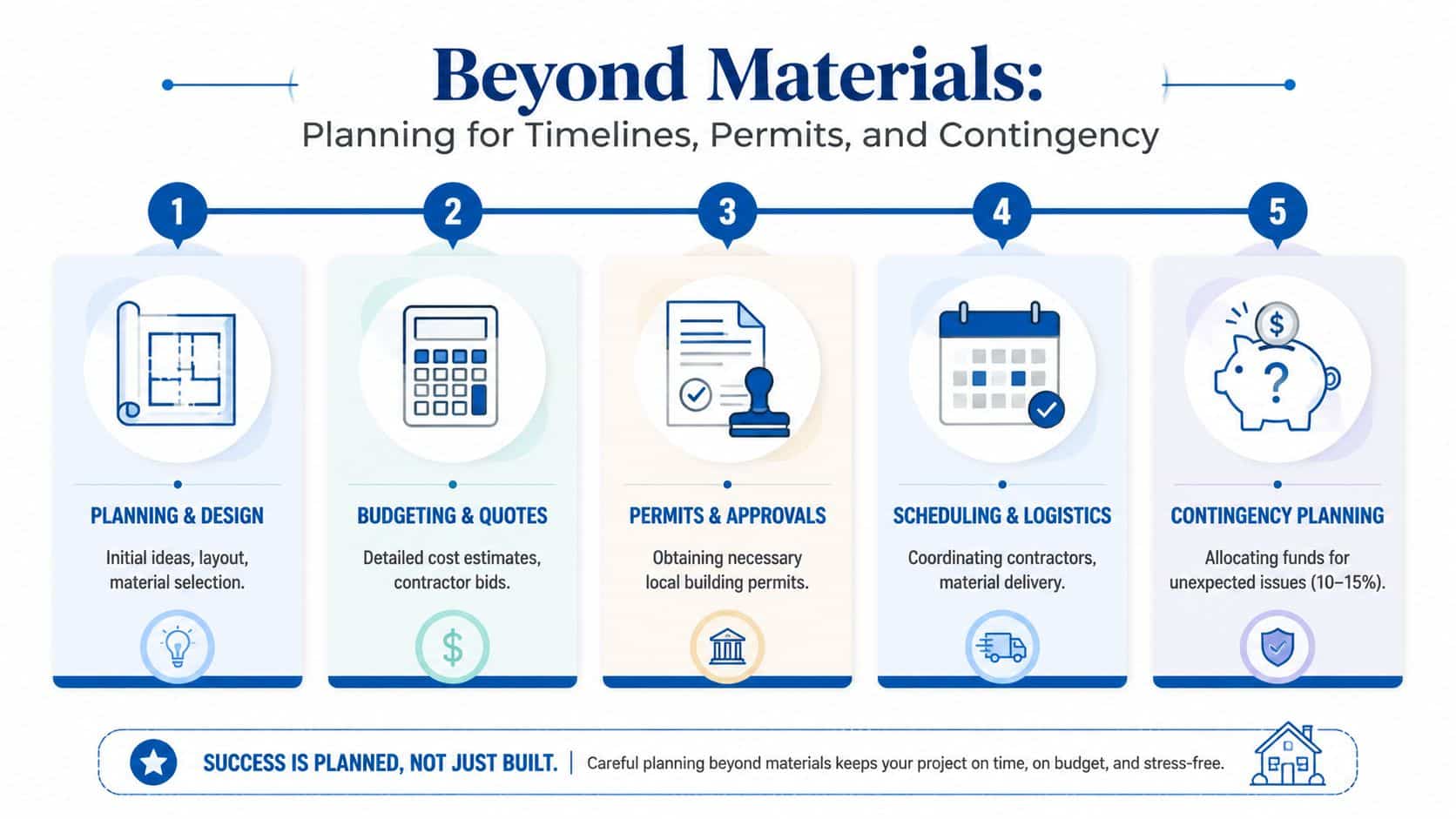 Beyond Materials:
Planning for Timelines, Permits, and Contingency

1

PLANNING & DESIGN

Initial ideas, layout, material selection.

2

BUDGETING & QUOTES

Detailed cost estimates, contractor bids.

$

3

PERMITS & APPROVALS

Obtaining necessary local building permits.

4

SCHEDULING & LOGISTICS

Coordinating contractors, material delivery.

5

$

?

CONTINGENCY PLANNING

Allocating funds for unexpected issues (10–15%).

SUCCESS IS PLANNED, NOT JUST BUILT. | Careful planning beyond materials keeps your project on time, on budget, and stress-free.